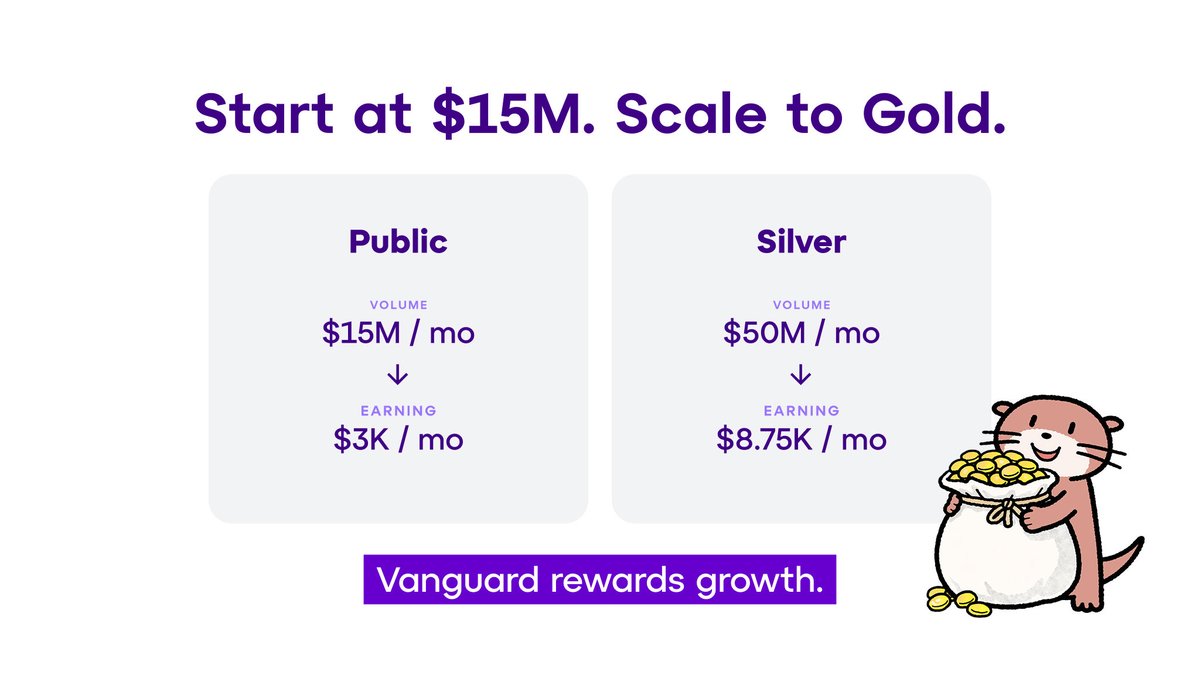 Start at \$15M. Scale to Gold.

Public

VOLUME
\$15M / mo
↓
EARNING
\$3K / mo

Silver

VOLUME
\$50M / mo
↓
EARNING
\$8.75K / mo

Vanguard rewards growth.